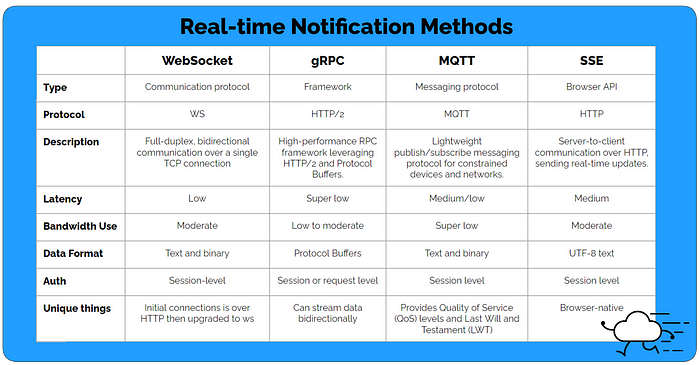 Real-time Notification Methods

| | WebSocket | gRPC | MQTT | SSE |
|---|---|---|---|---|
| Type | Communication protocol | Framework | Messaging protocol | Browser API |
| Protocol | WS | HTTP/2 | MQTT | HTTP |
| Description | Full-duplex, bidirectional communication over a single TCP connection | High-performance RPC framework leveraging HTTP/2 and Protocol Buffers. | Lightweight publish/subscribe messaging protocol for constrained devices and networks. | Server-to-client communication over HTTP, sending real-time updates. |
| Latency | Low | Super low | Medium/low | Medium |
| Bandwidth Use | Moderate | Low to moderate | Super low | Moderate |
| Data Format | Text and binary | Protocol Buffers | Text and binary | UTF-8 text |
| Auth | Session-level | Session or request level | Session level | Session level |
| Unique things | Initial connections is over HTTP then upgraded to ws | Can stream data bidirectionally | Provides Quality of Service (QoS) levels and Last Will and Testament (LWT) | Browser-native |